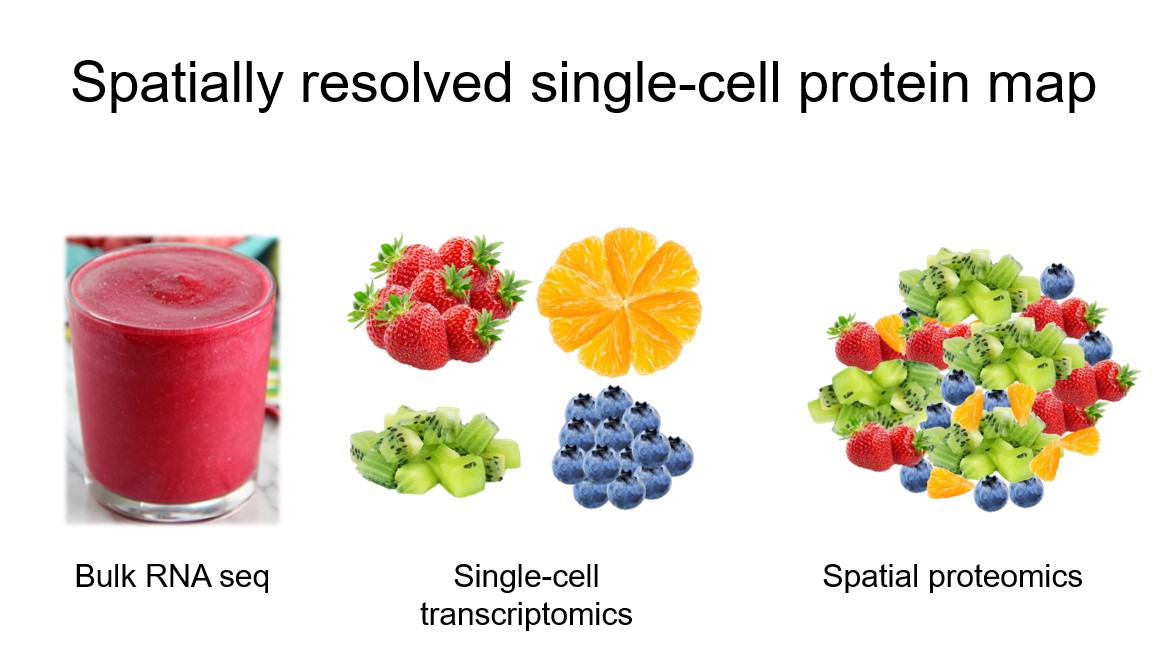 Spatially resolved single-cell protein map

Bulk RNA seq

Single-cell transcriptomics

Spatial proteomics